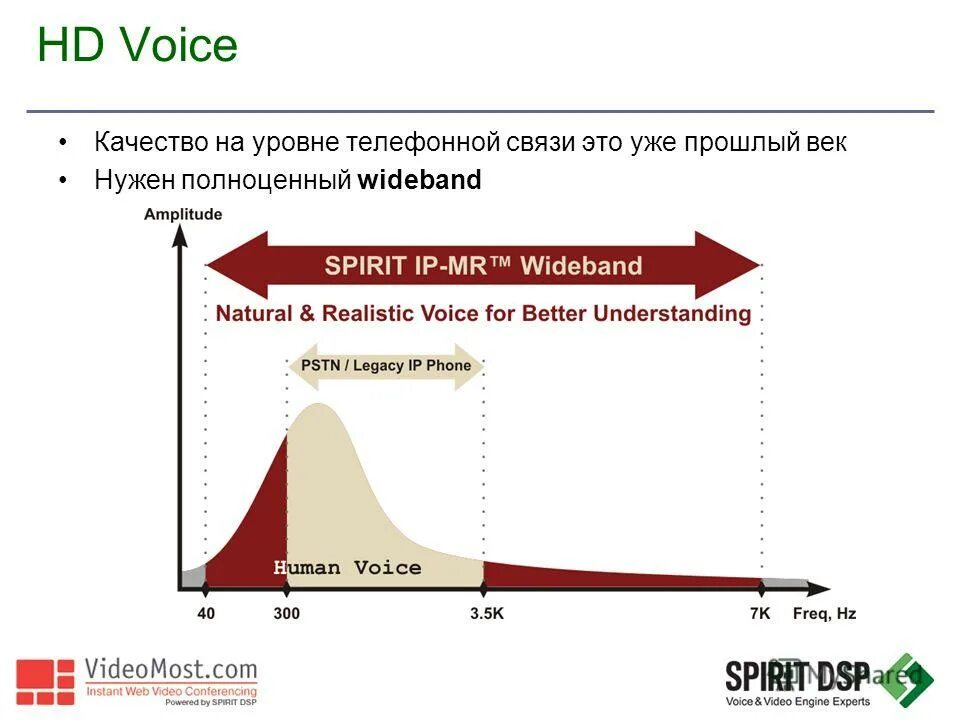 HD Voice

• Качество на уровне телефонной связи это уже прошлый век
• Нужен полноценный **wideband**

Amplitude

SPIRIT IP-MR™ Wideband

Natural & Realistic Voice for Better Understanding

PSTN / Legacy IP Phone

Human Voice

40 300 3.5K 7K Freq, Hz

VideoMost.com
Instant Web Video Conferencing
Powered by SPIRIT DSP

SPIRIT DSP
Voice & Video Engine Experts

MyShared